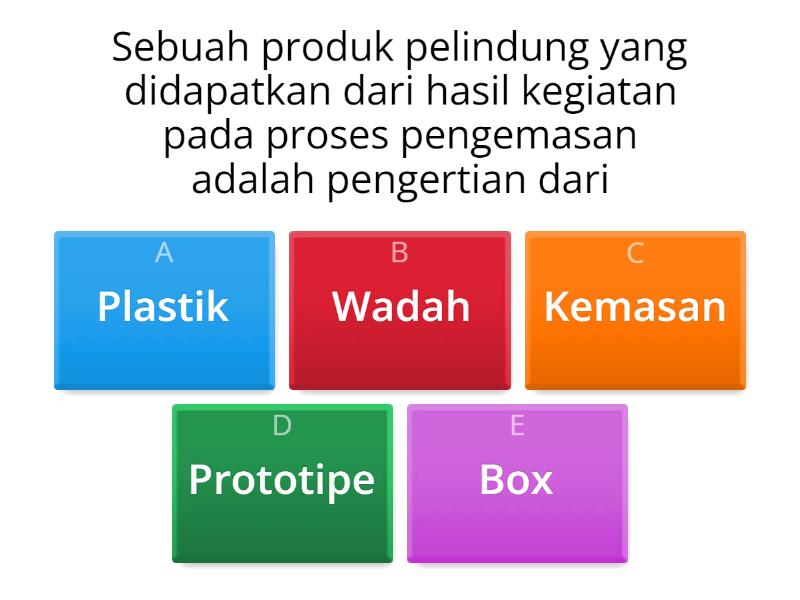 Sebuah produk pelindung yang didapatkan dari hasil kegiatan pada proses pengemasan adalah pengertian dari

A
Plastik

B
Wadah

C
Kemasan

D
Prototipe

E
Box